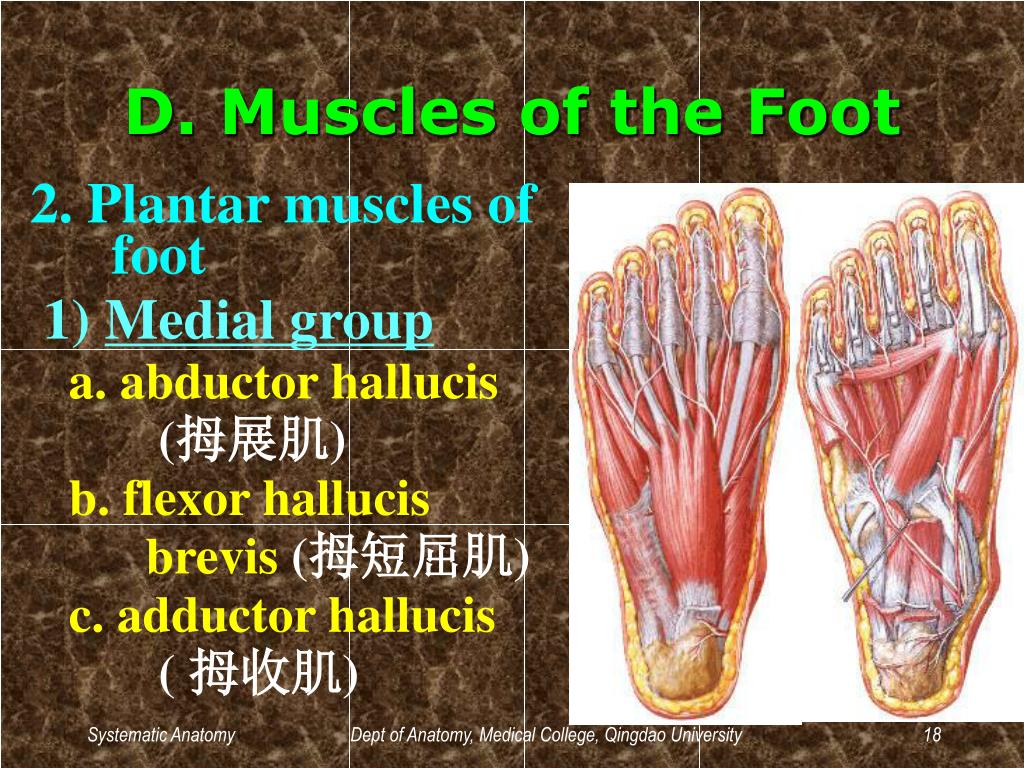 D. Muscles of the Foot

2. Plantar muscles of foot

1) Medial group

a. abductor hallucis (拇展肌)

b. flexor hallucis brevis (拇短屈肌)

c. adductor hallucis ( 拇收肌)

Systematic Anatomy

Dept of Anatomy, Medical College, Qingdao University

18